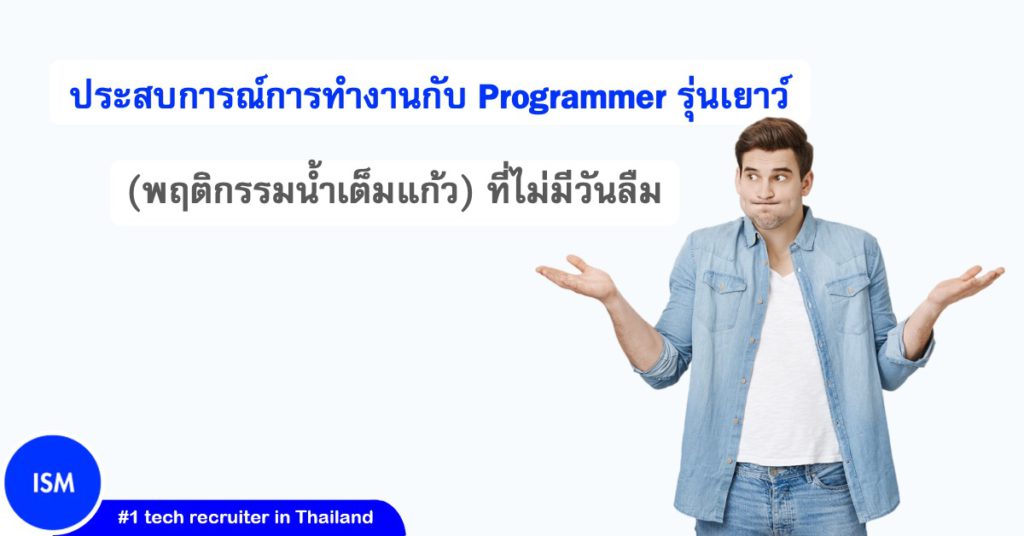 ประสบการณ์การทำงานกับ Programmer รุ่นเยาว์

(พฤติกรรมน้ำเต็มแก้ว) ที่ไม่มีวันลืม

ISM

#1 tech recruiter in Thailand